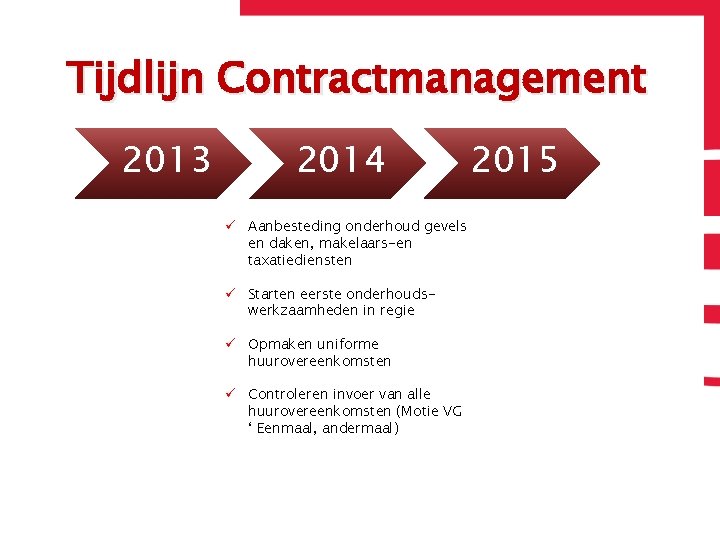 Tijdlijn Contractmanagement

2013

2014

2015

✓ Aanbesteding onderhoud gevels en daken, makelaars-en taxatiediensten

✓ Starten eerste onderhoudswerkzaamheden in regie

✓ Opmaken uniforme huurovereenkomsten

✓ Controleren invoer van alle huurovereenkomsten (Motie VG ‘ Eenmaal, andermaal)